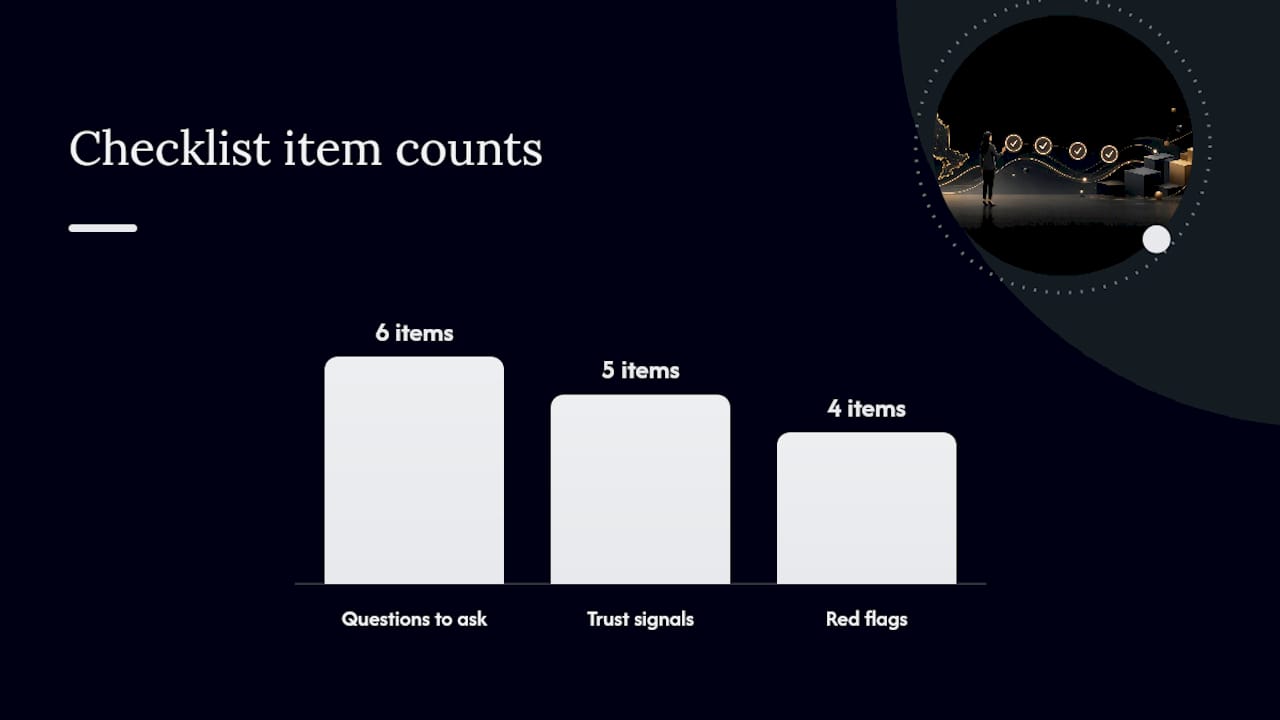 Checklist item counts

6 items

5 items

4 items

Questions to ask

Trust signals

Red flags